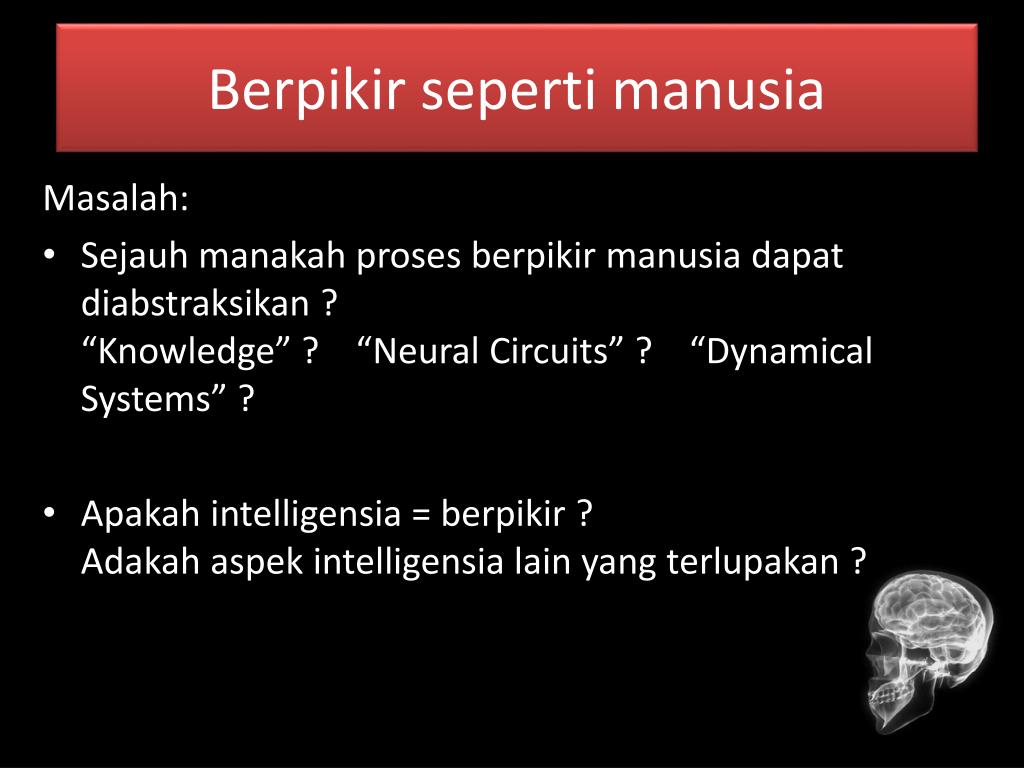 Berpikir seperti manusia

Masalah:

• Sejauh manakah proses berpikir manusia dapat diabstraksikan ?
“Knowledge” ?    “Neural Circuits” ?    “Dynamical Systems” ?

• Apakah intelligensia = berpikir ?
Adakah aspek intelligensia lain yang terlupakan ?